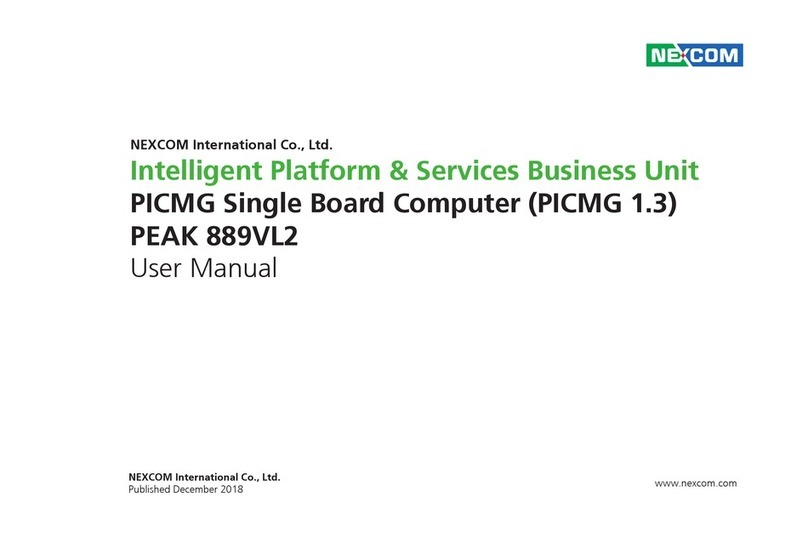 NEXCOM

NEXCOM International Co., Ltd.

Intelligent Platform & Services Business Unit

PICMG Single Board Computer (PICMG 1.3)

PEAK 889VL2

User Manual

NEXCOM International Co., Ltd.
Published December 2018

www.nexcom.com